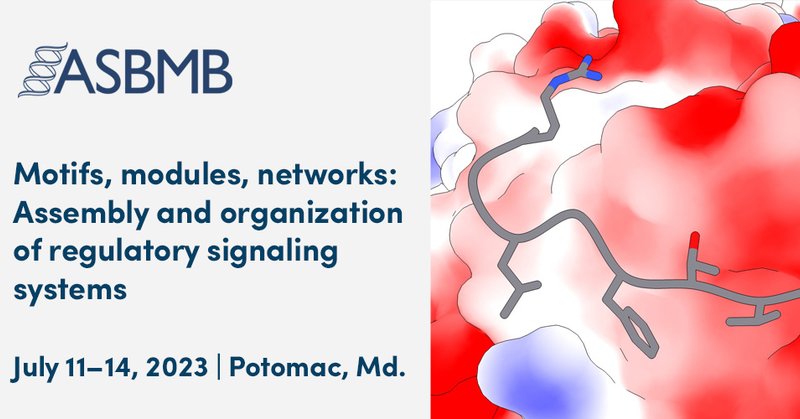 ASBMB

Motifs, modules, networks: Assembly and organization of regulatory signaling systems

July 11–14, 2023 | Potomac, Md.